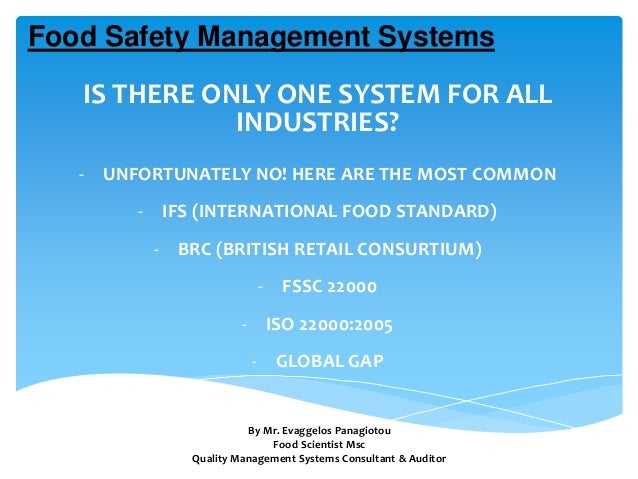 Food Safety Management Systems

IS THERE ONLY ONE SYSTEM FOR ALL INDUSTRIES?

- UNFORTUNATELY NO! HERE ARE THE MOST COMMON

- IFS (INTERNATIONAL FOOD STANDARD)

- BRC (BRITISH RETAIL CONSURTIUM)

- FSSC 22000

- ISO 22000:2005

- GLOBAL GAP

By Mr. Evaggelos Panagiotou
Food Scientist Msc
Quality Management Systems Consultant & Auditor